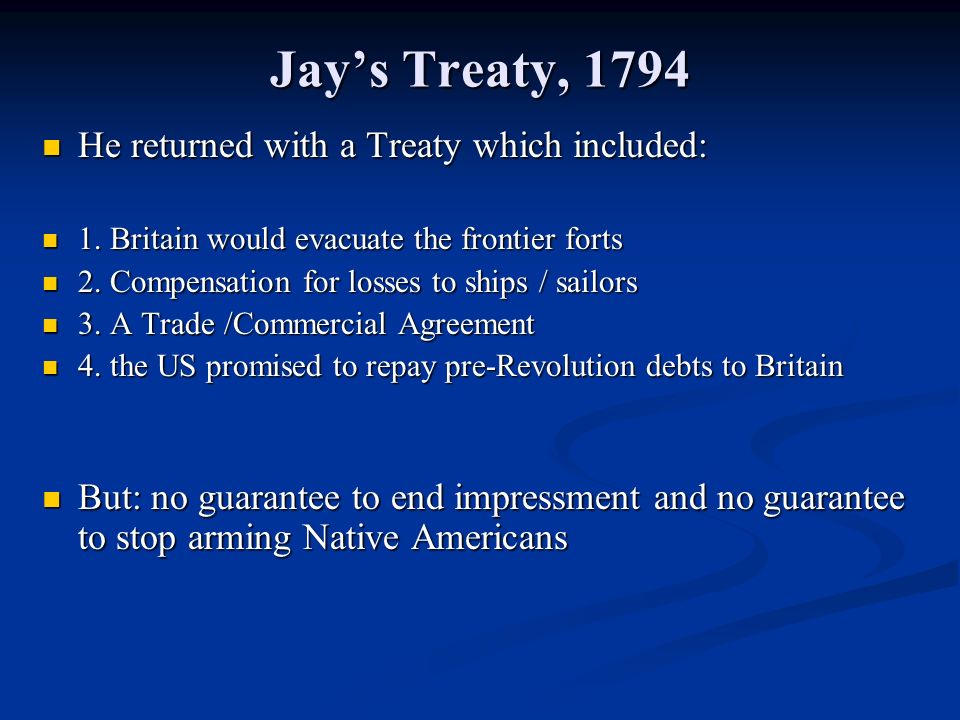 Jay’s Treaty, 1794

He returned with a Treaty which included:

1. Britain would evacuate the frontier forts
2. Compensation for losses to ships / sailors
3. A Trade /Commercial Agreement
4. the US promised to repay pre-Revolution debts to Britain

But: no guarantee to end impressment and no guarantee to stop arming Native Americans